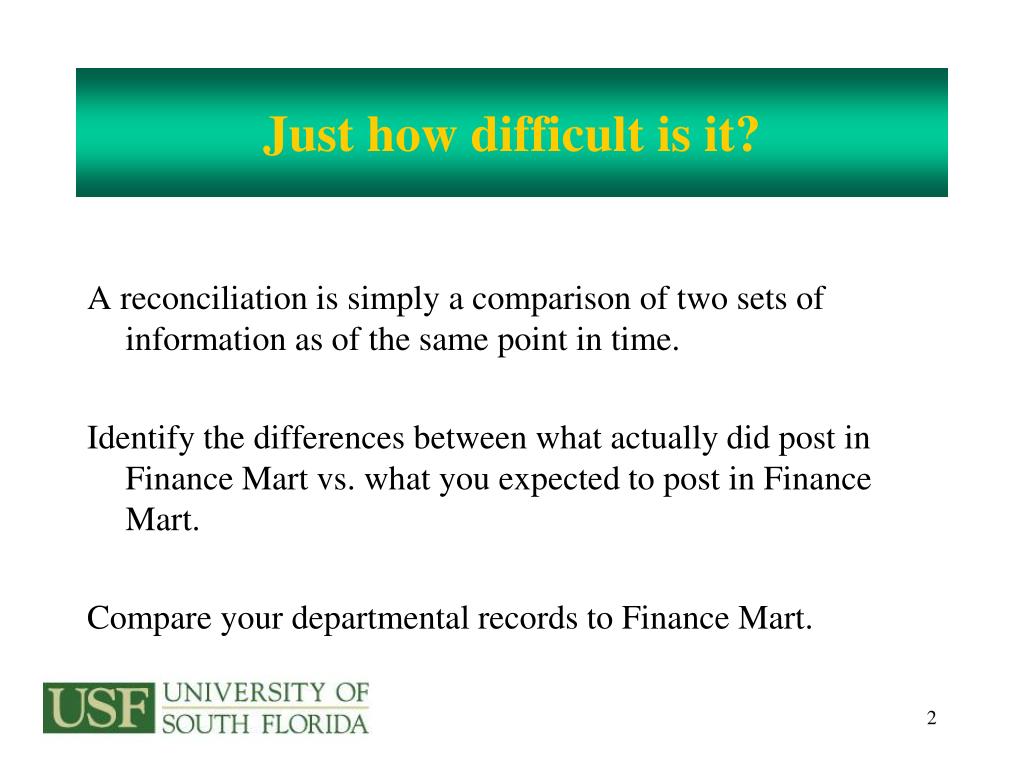 Just how difficult is it?

A reconciliation is simply a comparison of two sets of information as of the same point in time.

Identify the differences between what actually did post in Finance Mart vs. what you expected to post in Finance Mart.

Compare your departmental records to Finance Mart.

USF UNIVERSITY OF SOUTH FLORIDA

2